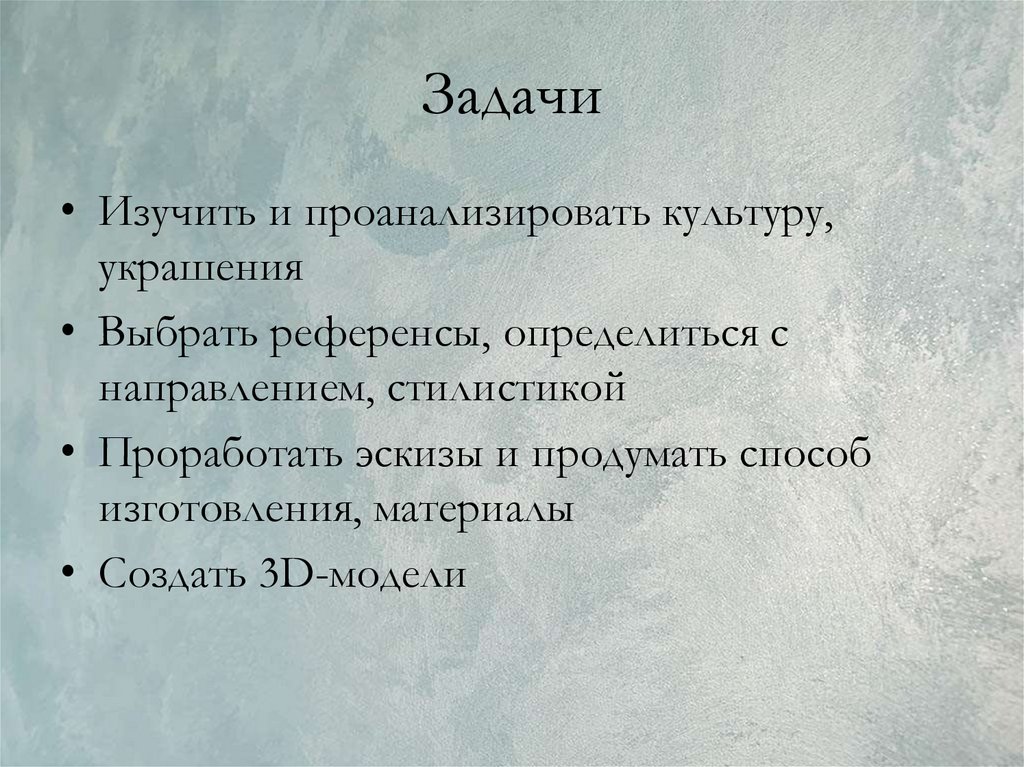 Задачи

• Изучить и проанализировать культуру, украшения
• Выбрать референсы, определиться с направлением, стилистикой
• Проработать эскизы и продумать способ изготовления, материалы
• Создать 3D-модели